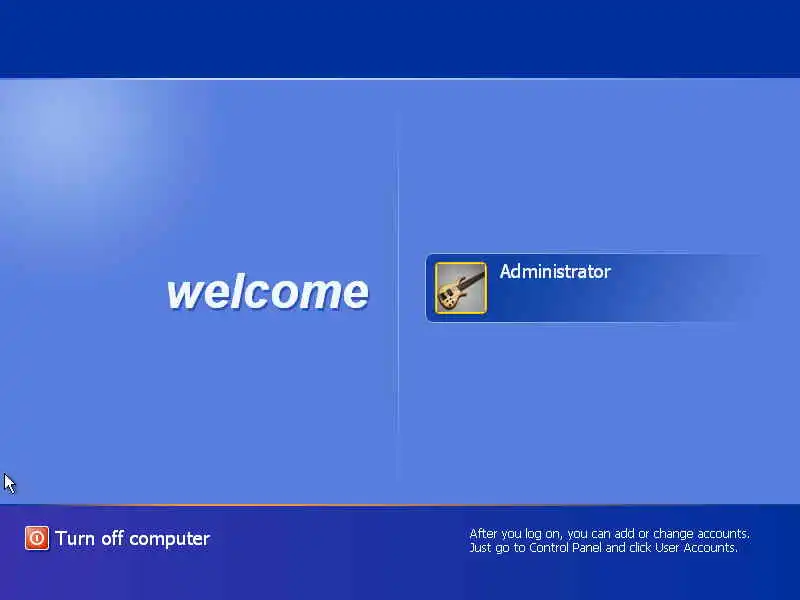 welcome

Administrator

Turn off computer

After you log on, you can add or change accounts.
Just go to Control Panel and click User Accounts.